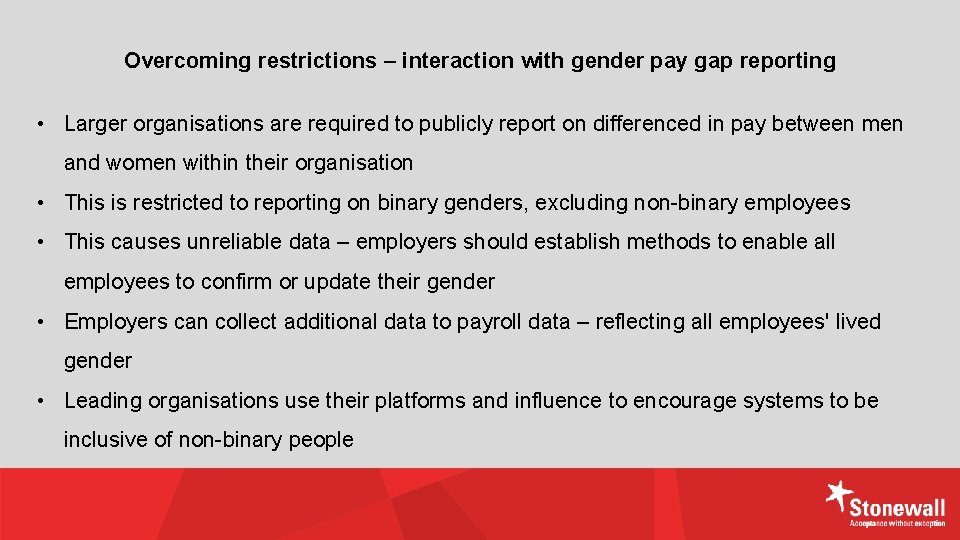 Overcoming restrictions – interaction with gender pay gap reporting

• Larger organisations are required to publicly report on differenced in pay between men and women within their organisation

• This is restricted to reporting on binary genders, excluding non-binary employees

• This causes unreliable data – employers should establish methods to enable all employees to confirm or update their gender

• Employers can collect additional data to payroll data – reflecting all employees' lived gender

• Leading organisations use their platforms and influence to encourage systems to be inclusive of non-binary people

Stonewall
Acceptance without exception